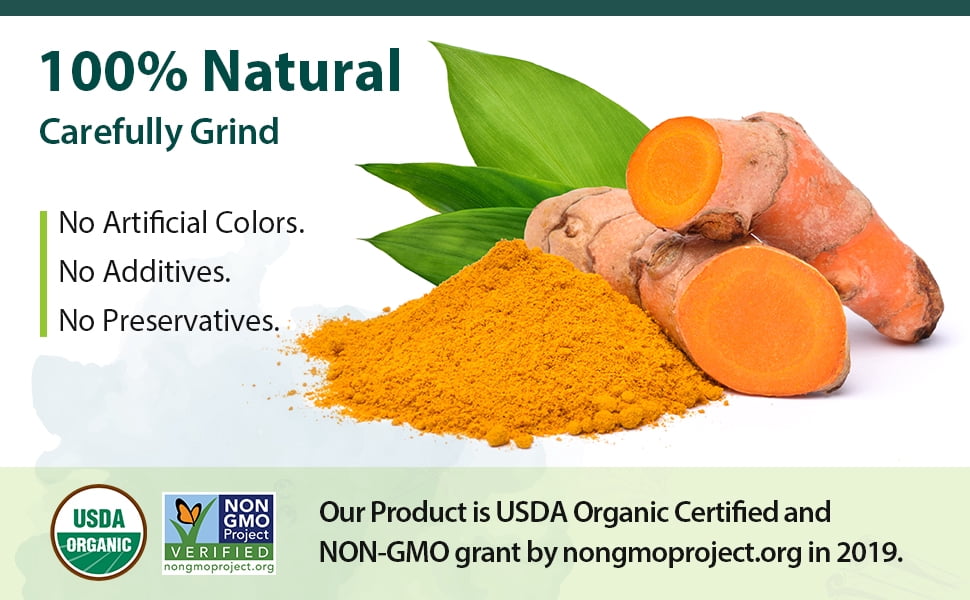 100% Natural
Carefully Grind

No Artificial Colors.
No Additives.
No Preservatives.

USDA
ORGANIC

NON
GMO
Project
VERIFIED
nongmoproject.org

Our Product is USDA Organic Certified and NON-GMO grant by nongmoproject.org in 2019.